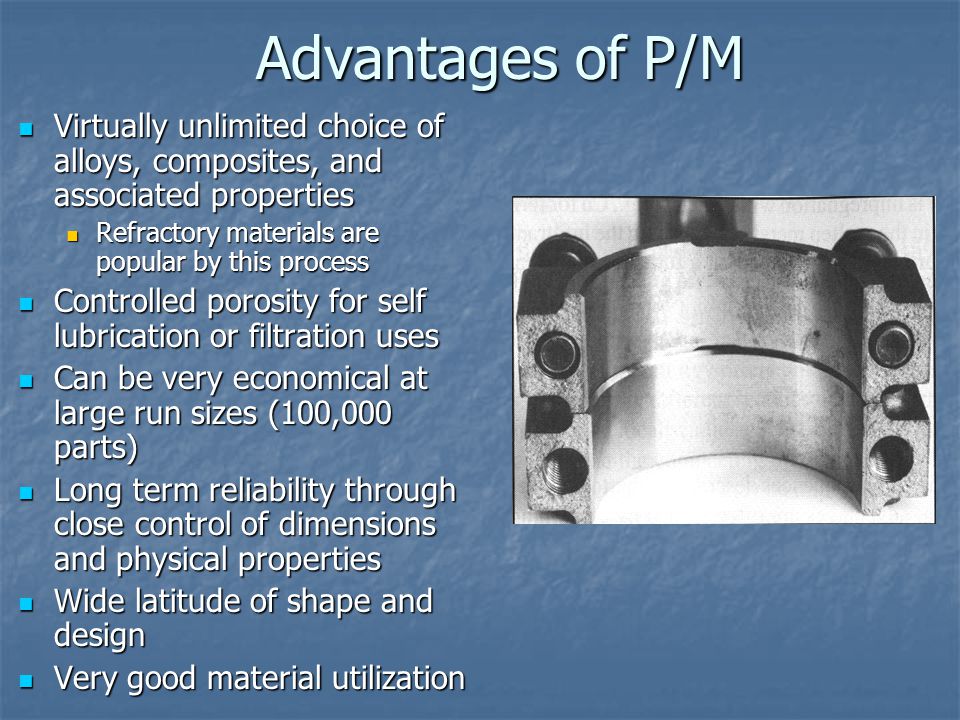 Advantages of P/M

- Virtually unlimited choice of alloys, composites, and associated properties
  - Refractory materials are popular by this process
- Controlled porosity for self lubrication or filtration uses
- Can be very economical at large run sizes (100,000 parts)
- Long term reliability through close control of dimensions and physical properties
- Wide latitude of shape and design
- Very good material utilization